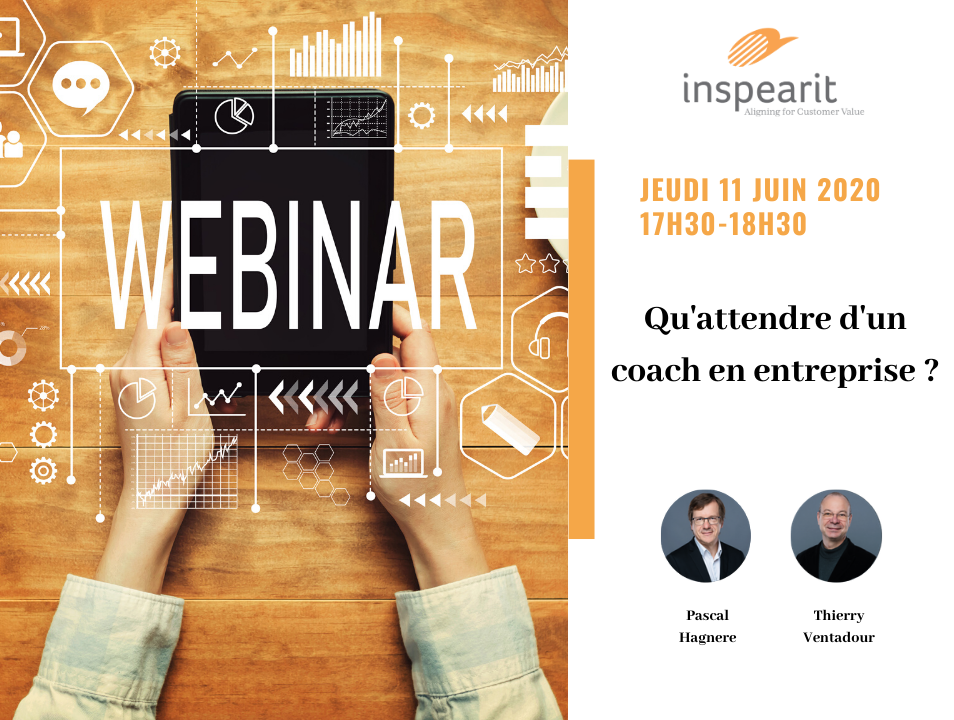 WEBINAR

inspearit
Aligning for Customer Value

JEUDI 11 JUIN 2020
17H30-18H30

Qu'attendre d'un coach en entreprise ?

Pascal Hagnere

Thierry Ventadour